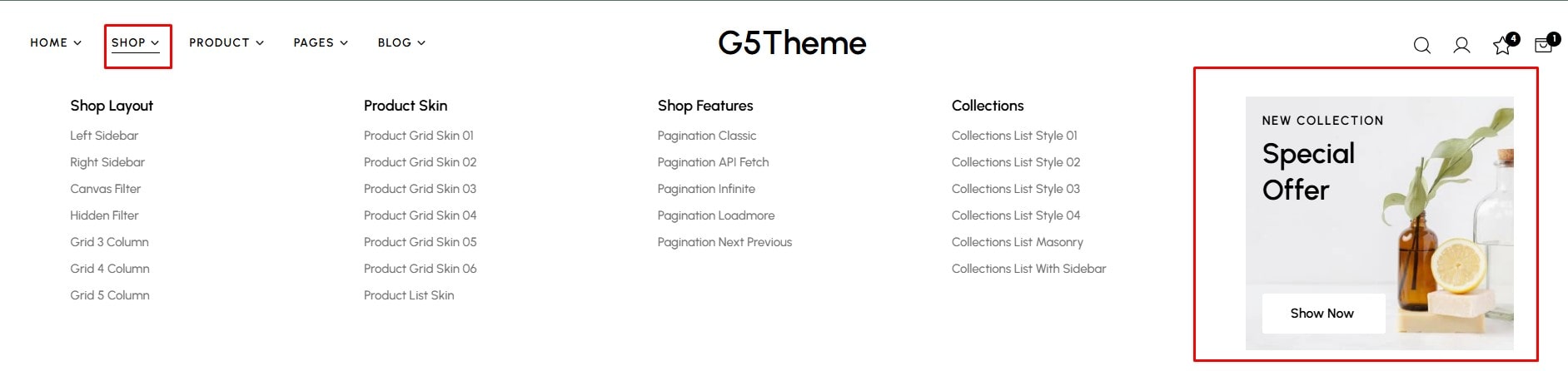 HOME SHOP PRODUCT PAGES BLOG

G5Theme

4 1

Shop Layout
Left Sidebar
Right Sidebar
Canvas Filter
Hidden Filter
Grid 3 Column
Grid 4 Column
Grid 5 Column

Product Skin
Product Grid Skin 01
Product Grid Skin 02
Product Grid Skin 03
Product Grid Skin 04
Product Grid Skin 05
Product Grid Skin 06
Product List Skin

Shop Features
Pagination Classic
Pagination API Fetch
Pagination Infinite
Pagination Loadmore
Pagination Next Previous

Collections
Collections List Style 01
Collections List Style 02
Collections List Style 03
Collections List Style 04
Collections List Masonry
Collections List With Sidebar

NEW COLLECTION
Special Offer
Show Now